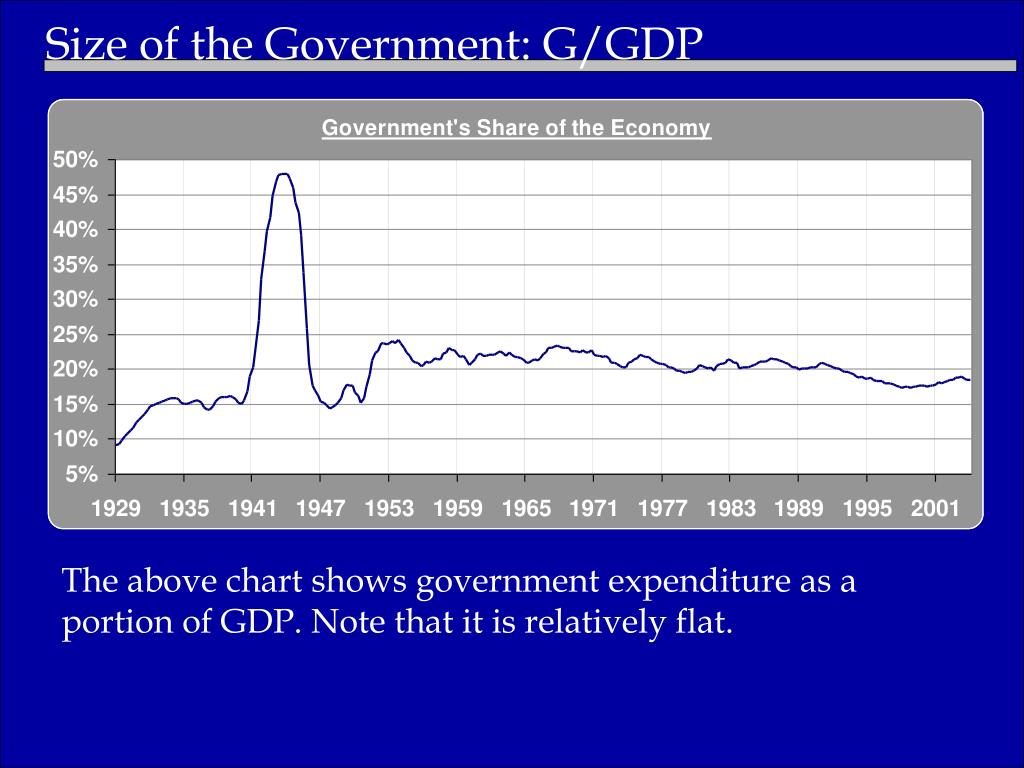 Size of the Government: G/GDP

Government's Share of the Economy

50%
45%
40%
35%
30%
25%
20%
15%
10%
5%

1929 1935 1941 1947 1953 1959 1965 1971 1977 1983 1989 1995 2001

The above chart shows government expenditure as a portion of GDP. Note that it is relatively flat.